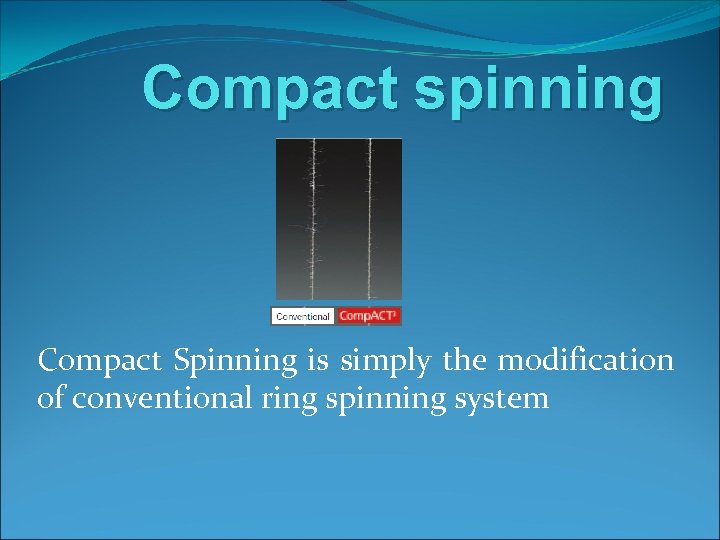 Compact spinning

Conventional CompACT³

Compact Spinning is simply the modification of conventional ring spinning system